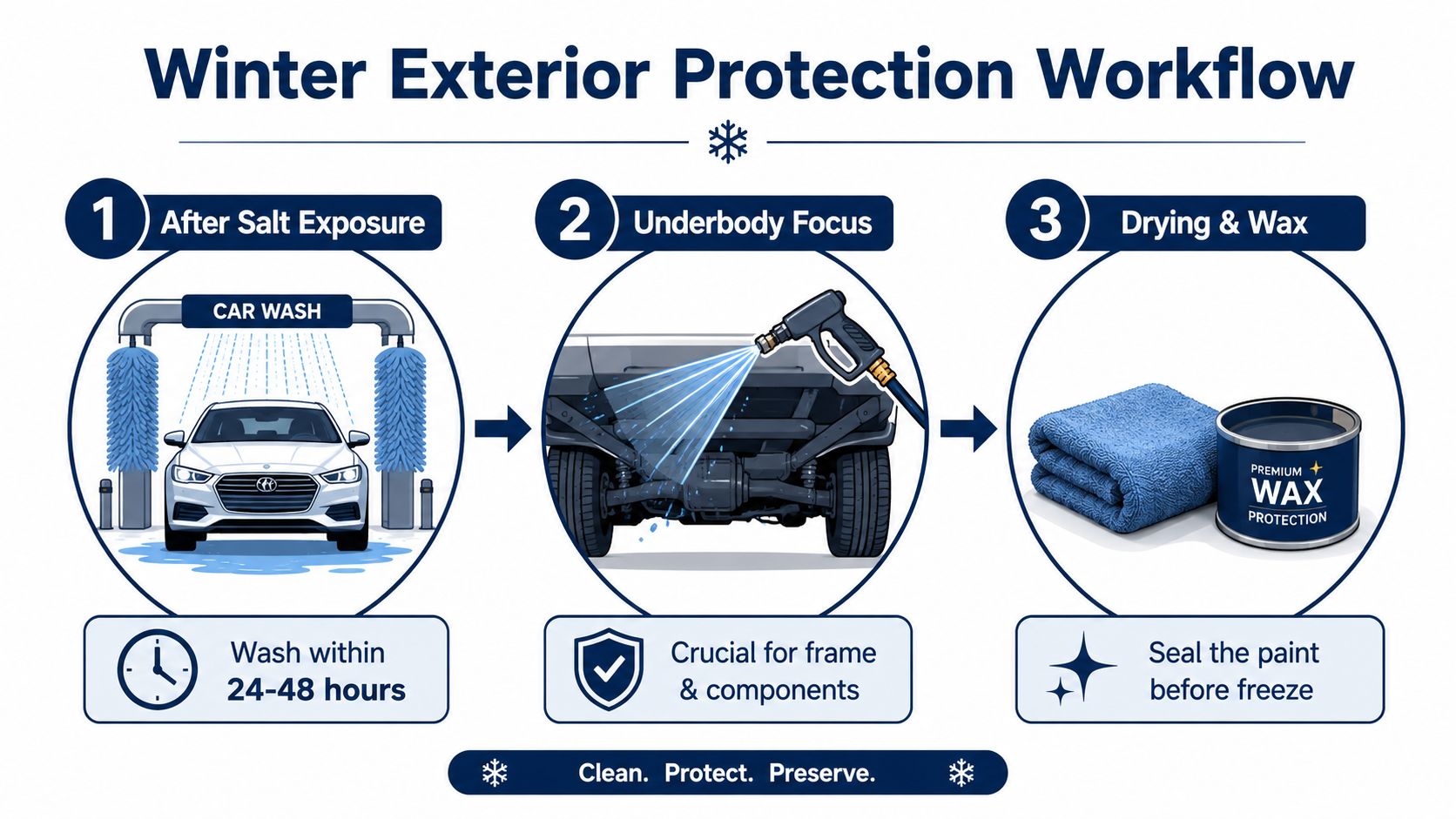 Winter Exterior Protection Workflow

1 After Salt Exposure

CAR WASH

Wash within 24-48 hours

2 Underbody Focus

Crucial for frame & components

3 Drying & Wax

PREMIUM WAX PROTECTION

Seal the paint before freeze

Clean. Protect. Preserve.